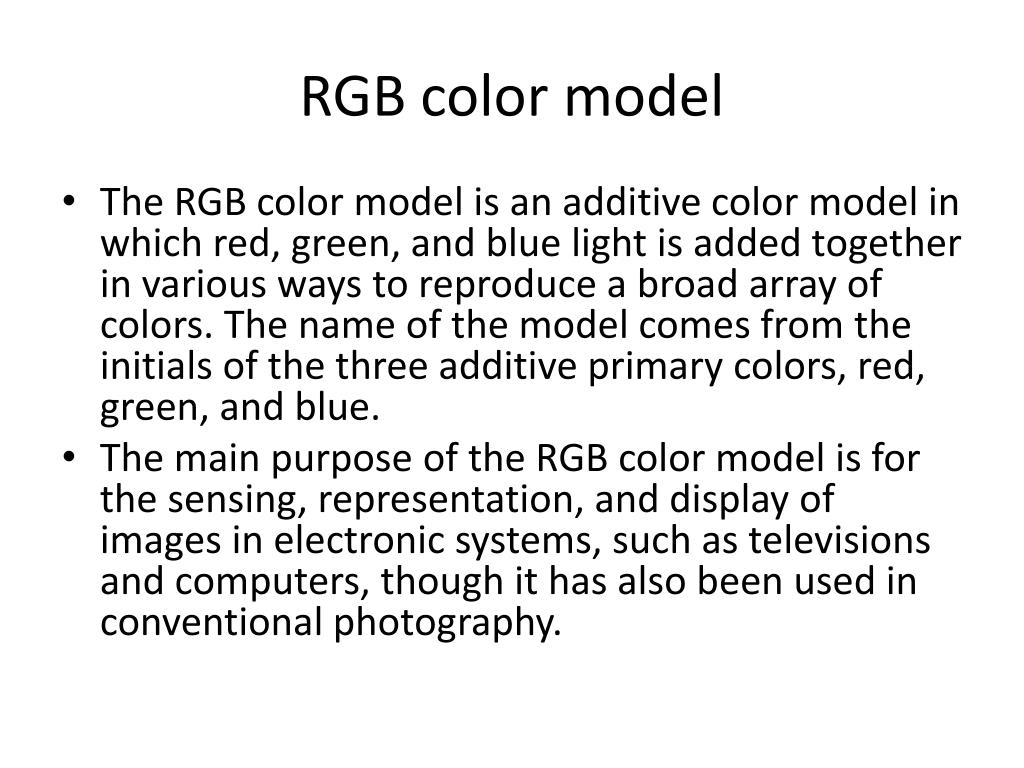 RGB color model

• The RGB color model is an additive color model in which red, green, and blue light is added together in various ways to reproduce a broad array of colors. The name of the model comes from the initials of the three additive primary colors, red, green, and blue.
• The main purpose of the RGB color model is for the sensing, representation, and display of images in electronic systems, such as televisions and computers, though it has also been used in conventional photography.